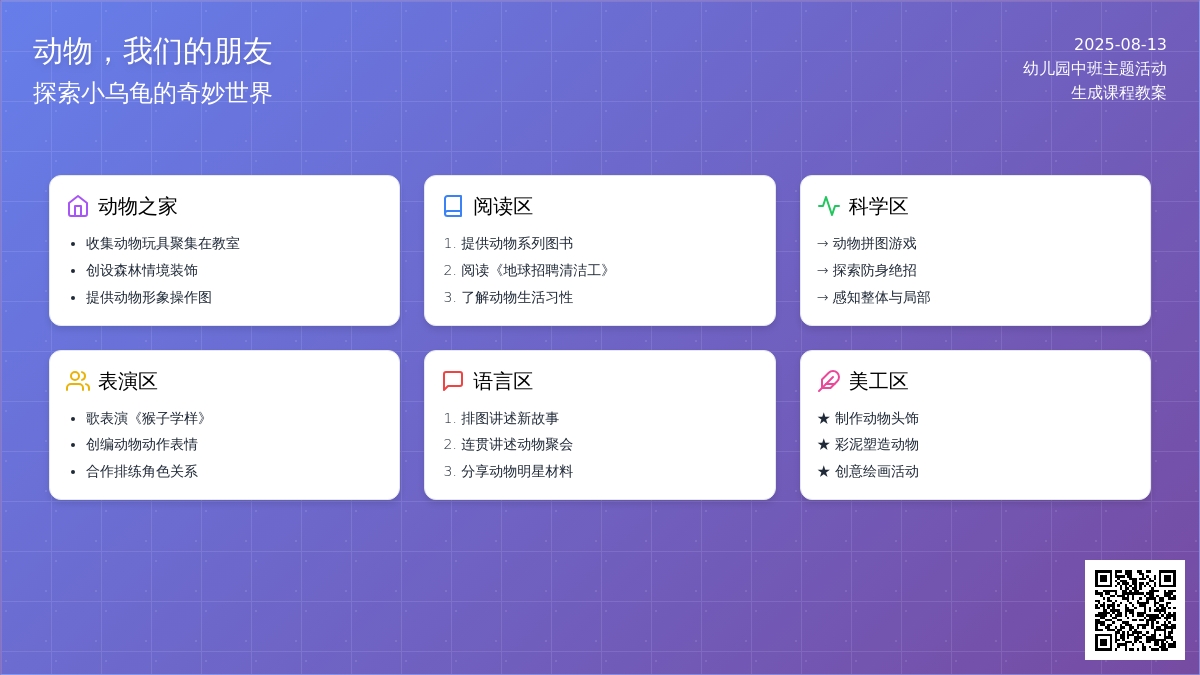 动物，我们的朋友
探索小乌龟的奇妙世界

2025-08-13
幼儿园中班主题活动
生成课程教案

动物之家
- 收集动物玩具聚集在教室
- 创设森林情境装饰
- 提供动物形象操作图

阅读区
1. 提供动物系列图书
2. 阅读《地球招聘清洁工》
3. 了解动物生活习性

科学区
→ 动物拼图游戏
→ 探索防身绝招
→ 感知整体与局部

表演区
- 歌表演《猴子学样》
- 创编动物动作表情
- 合作排练角色关系

语言区
1. 排图讲述新故事
2. 连贯讲述动物聚会
3. 分享动物明星材料

美工区
★ 制作动物头饰
★ 彩泥塑造动物
★ 创意绘画活动